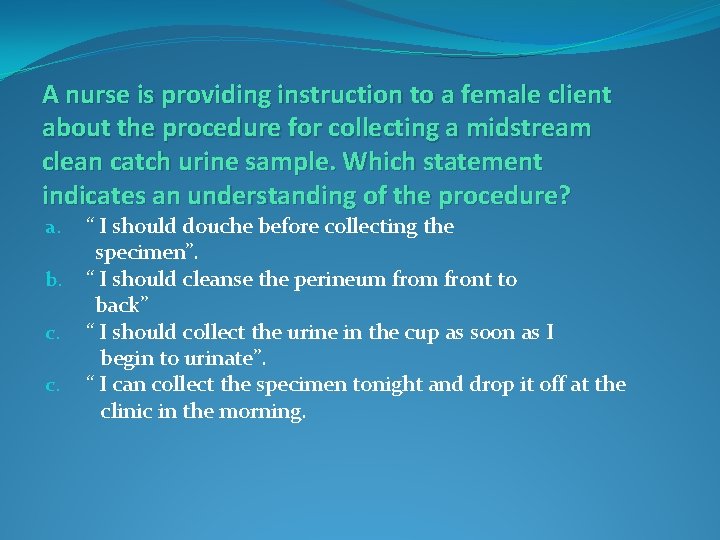 A nurse is providing instruction to a female client about the procedure for collecting a midstream clean catch urine sample. Which statement indicates an understanding of the procedure?

a. “ I should douche before collecting the specimen”.
b. “ I should cleanse the perineum from front to back”
c. “ I should collect the urine in the cup as soon as I begin to urinate”.
c. “ I can collect the specimen tonight and drop it off at the clinic in the morning.